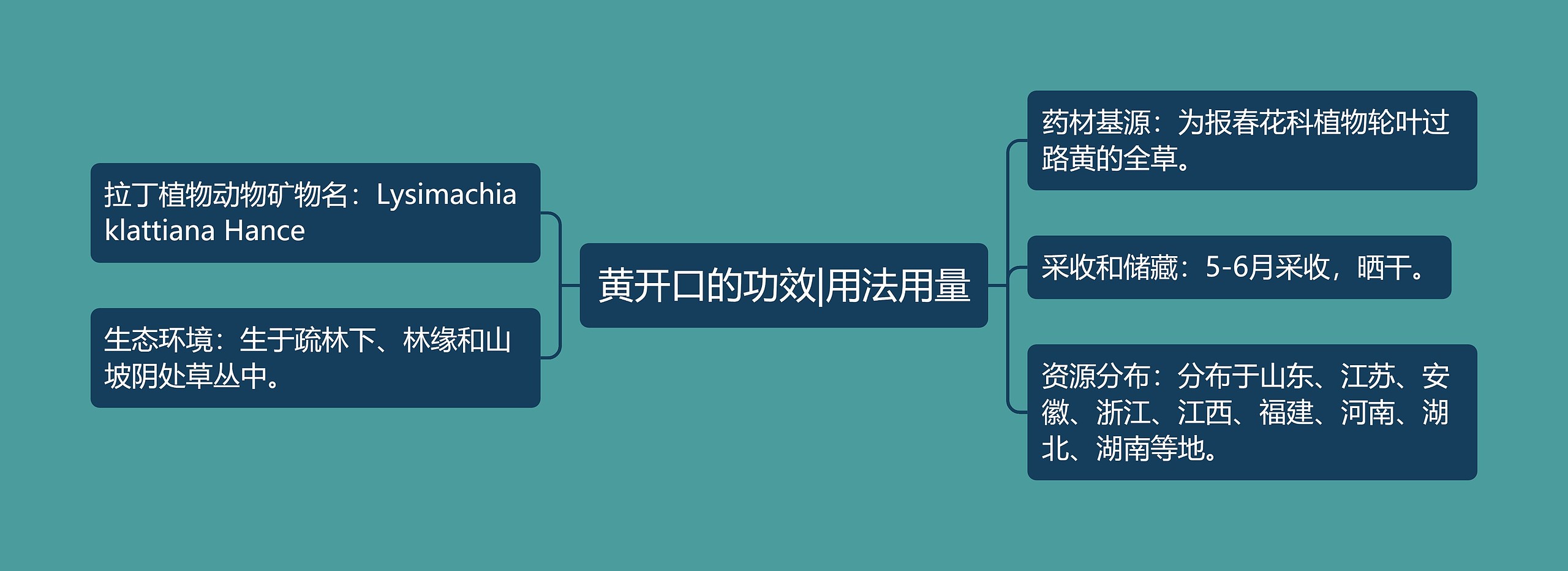 黄开口的功效|用法用量

拉丁植物动物矿物名：Lysimachia klattiana Hance

生态环境：生于疏林下、林缘和山坡阴处草丛中。

药材基源：为报春花科植物轮叶过路黄的全草。

采收和储藏：5-6月采收，晒干。

资源分布：分布于山东、江苏、安徽、浙江、江西、福建、河南、湖北、湖南等地。